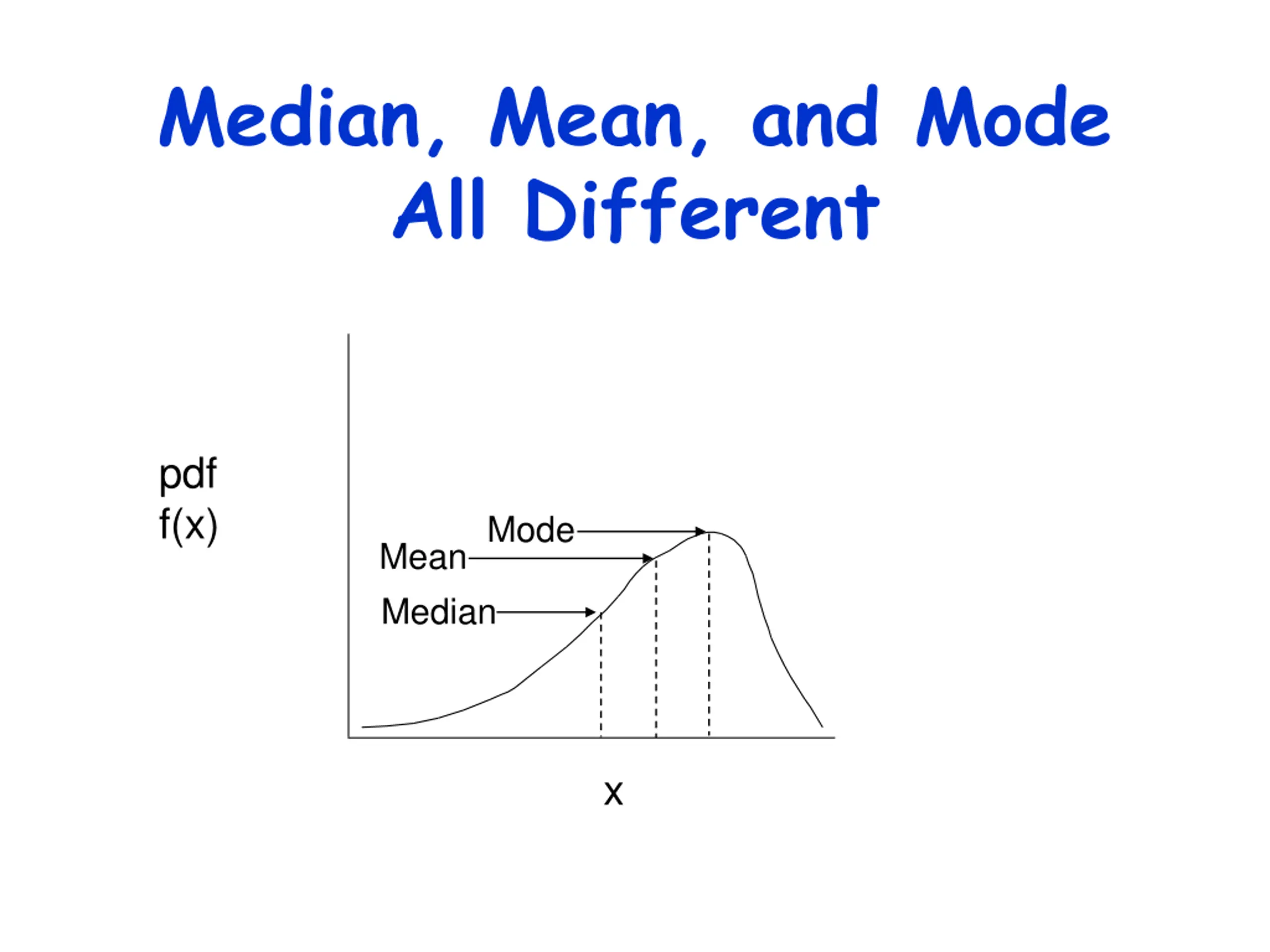 Median, Mean, and Mode
All Different

pdf
f(x)

Mode
Mean
Median

x